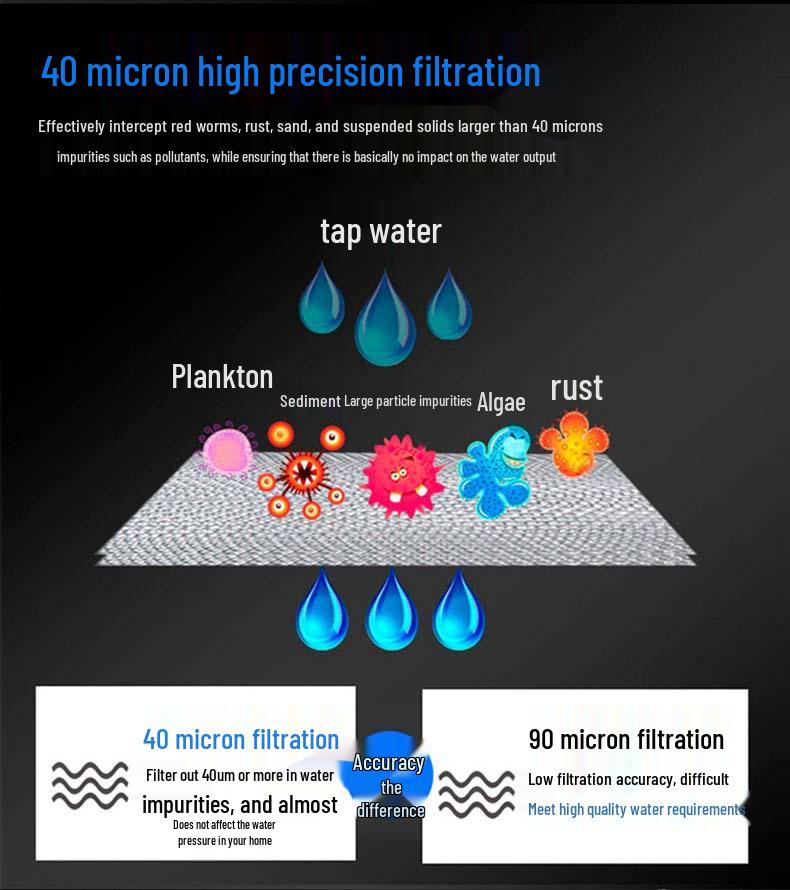 40 micron high precision filtration

Effectively intercept red worms, rust, sand, and suspended solids larger than 40 microns impurities such as pollutants, while ensuring that there is basically no impact on the water output

tap water

Plankton

Sediment Large particle impurities Algae

rust

40 micron filtration

Filter out 40um or more in water impurities, and almost Does not affect the water pressure in your home

Accuracy the difference

90 micron filtration

Low filtration accuracy, difficult

Meet high quality water requirements